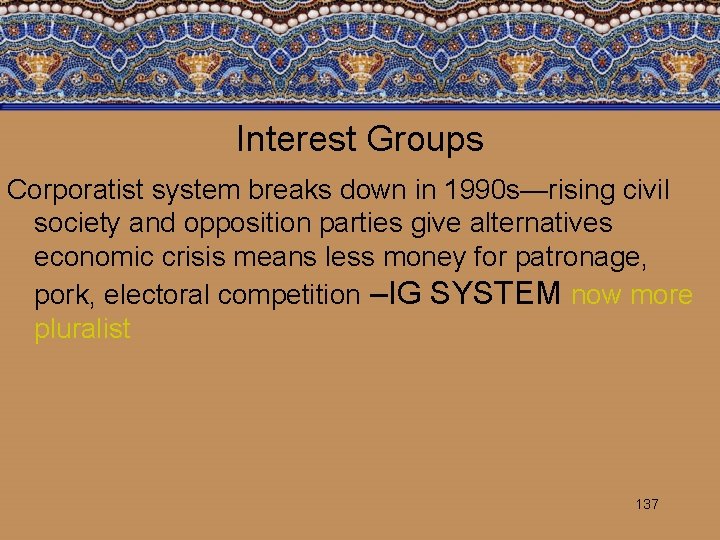 Interest Groups

Corporatist system breaks down in 1990s—rising civil society and opposition parties give alternatives economic crisis means less money for patronage, pork, electoral competition –IG SYSTEM now more pluralist

137